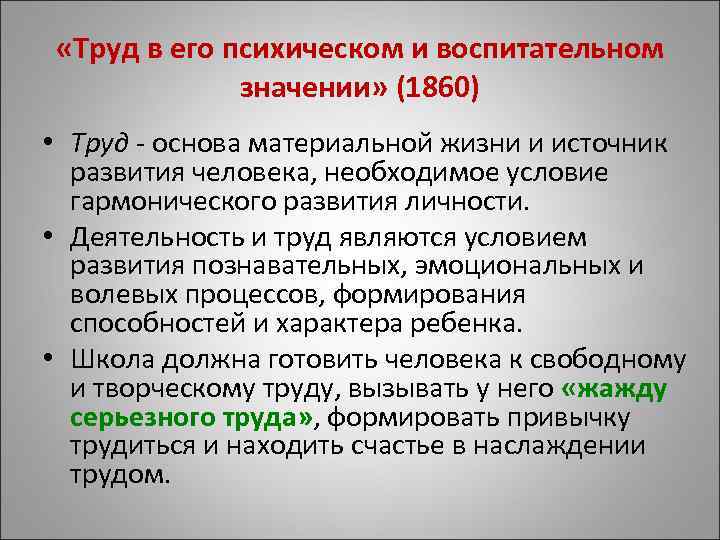 «Труд в его психическом и воспитательном значении» (1860)

• Труд - основа материальной жизни и источник развития человека, необходимое условие гармонического развития личности.

• Деятельность и труд являются условием развития познавательных, эмоциональных и волевых процессов, формирования способностей и характера ребенка.

• Школа должна готовить человека к свободному и творческому труду, вызывать у него «жажду серьезного труда», формировать привычку трудиться и находить счастье в наслаждении трудом.